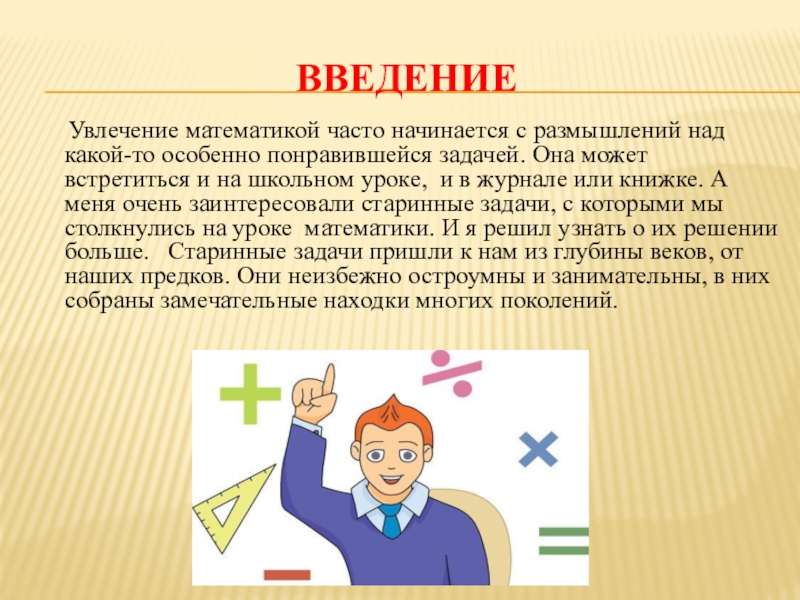 ВВЕДЕНИЕ

Увлечение математикой часто начинается с размышлений над какой-то особенно понравившейся задачей. Она может встретиться и на школьном уроке, и в журнале или книжке. А меня очень заинтересовали старинные задачи, с которыми мы столкнулись на уроке математики. И я решил узнать о их решении больше. Старинные задачи пришли к нам из глубины веков, от наших предков. Они неизбежно остроумны и занимательны, в них собраны замечательные находки многих поколений.